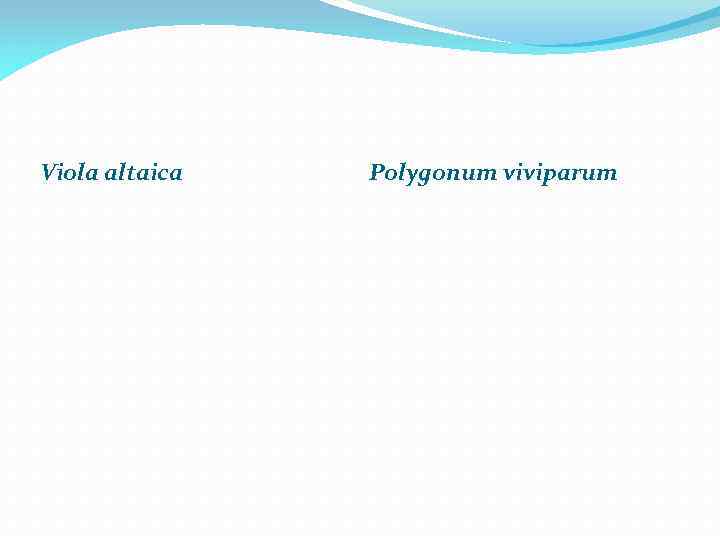 Viola altaica

Polygonum viviparum